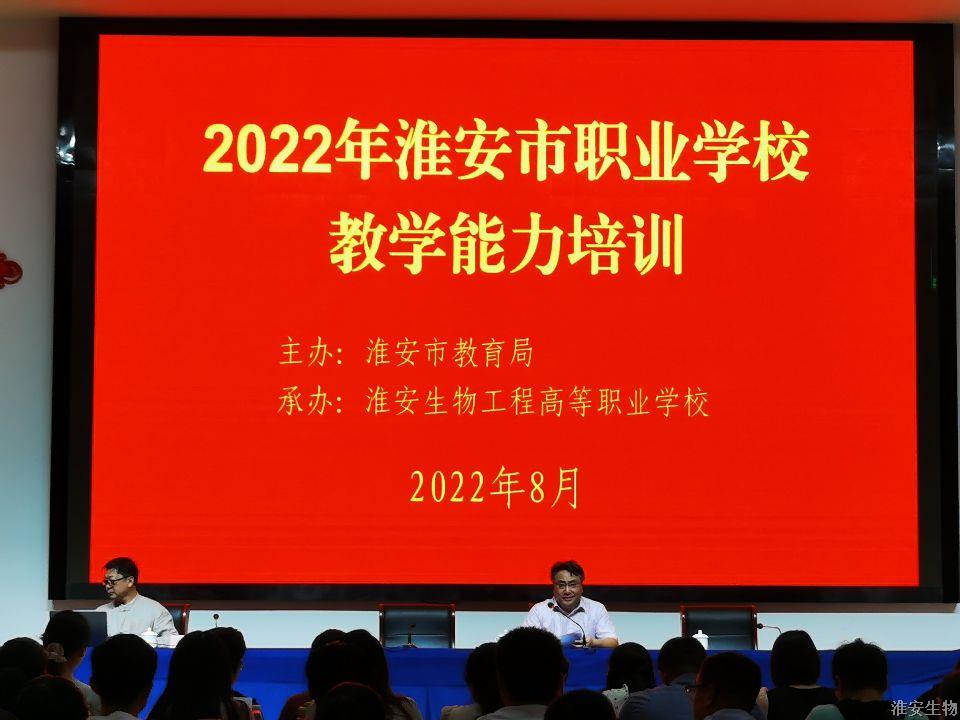 2022年淮安市职业学校
教学能力培训

主办：淮安市教育局
承办：淮安生物工程高等职业学校

2022年8月

淮安生物